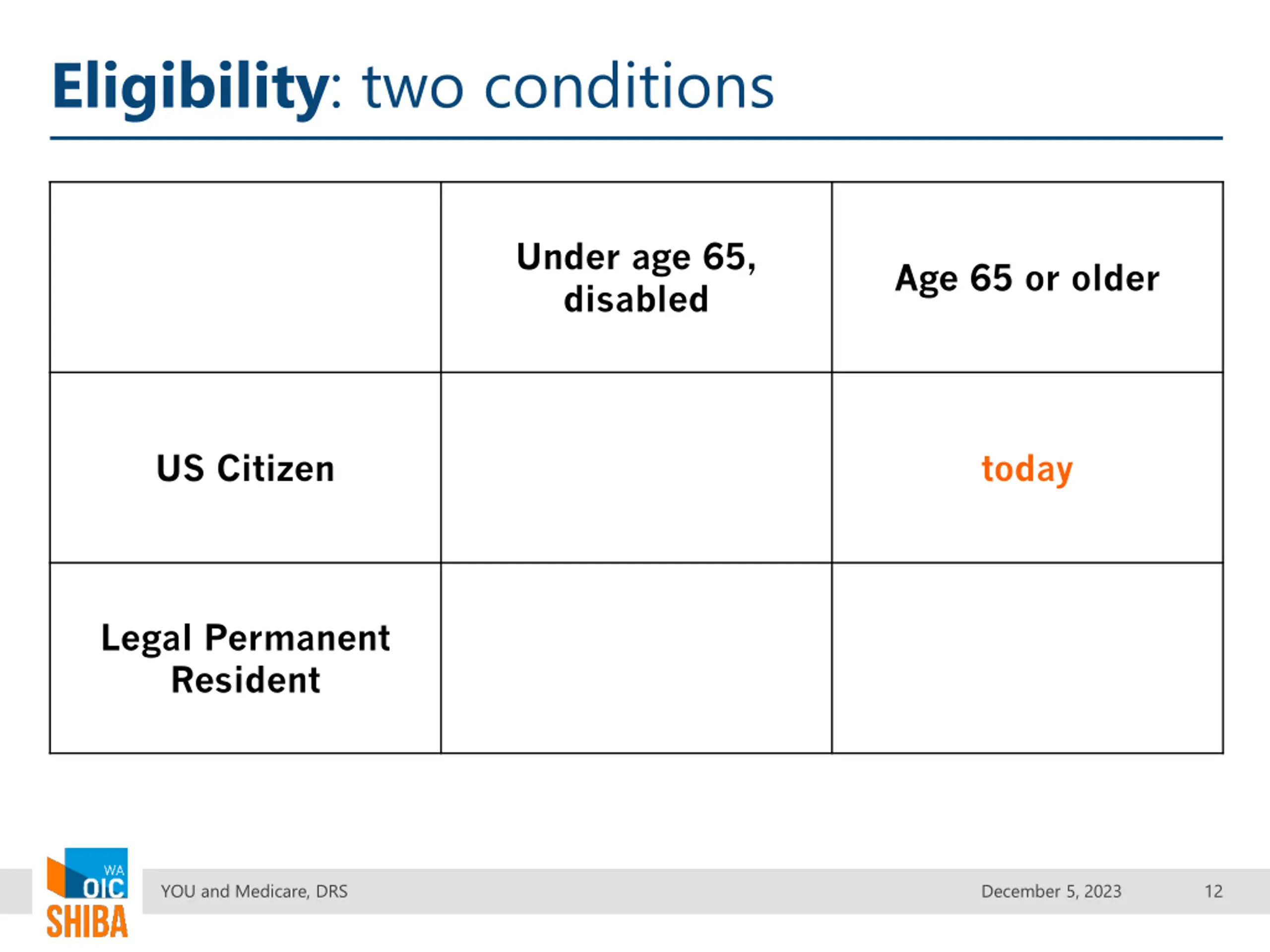 Eligibility: two conditions

| | Under age 65, disabled | Age 65 or older |
|---|---|---|
| US Citizen | | today |
| Legal Permanent Resident | | |

WA OIC SHIBA

YOU and Medicare, DRS

December 5, 2023

12